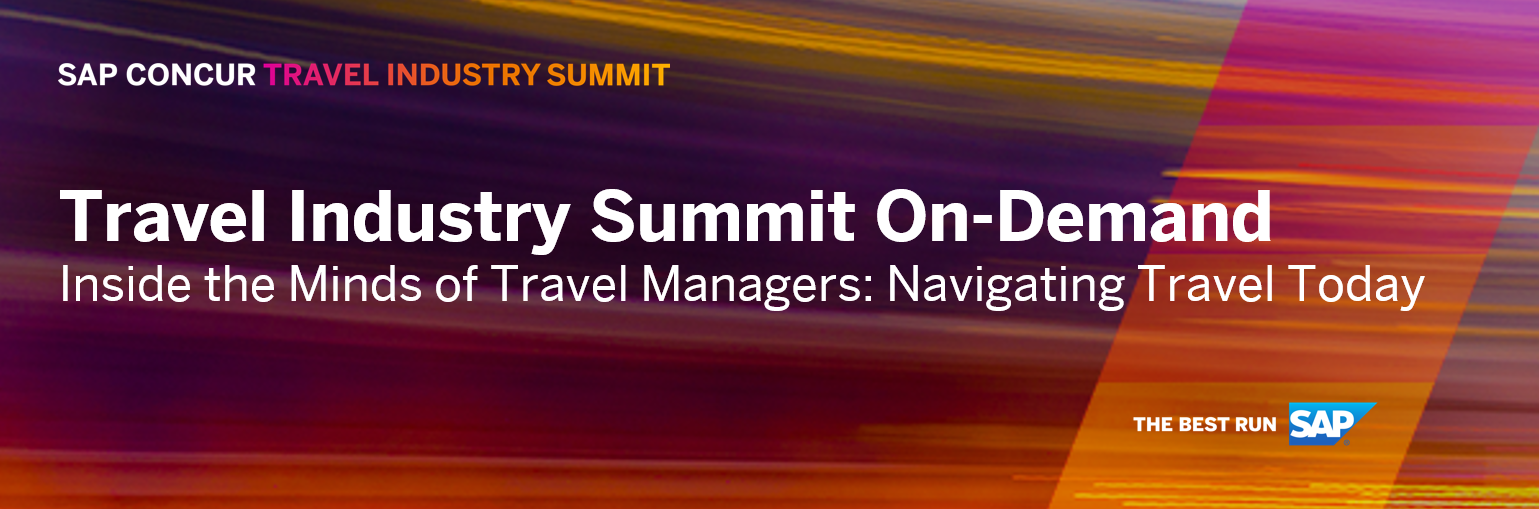 SAP CONCUR TRAVEL INDUSTRY SUMMIT

Travel Industry Summit On-Demand
Inside the Minds of Travel Managers: Navigating Travel Today

THE BEST RUN SAP